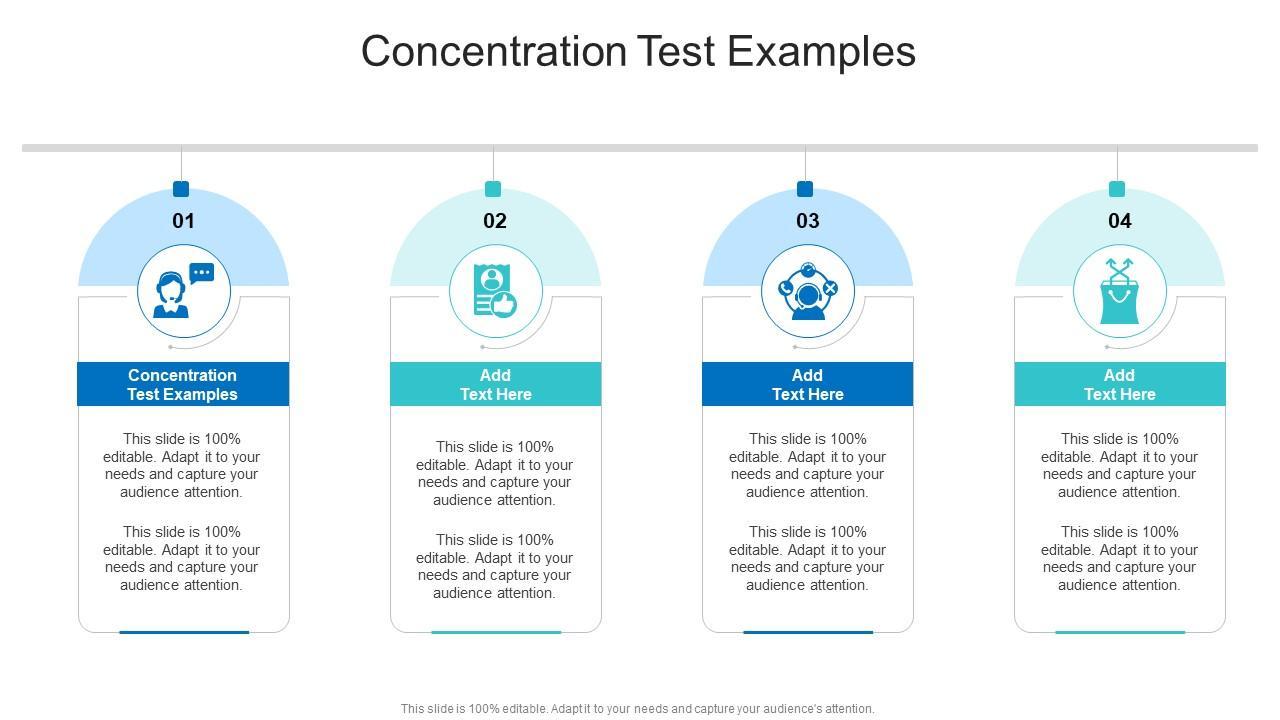 Concentration Test Examples

01

Concentration Test Examples

This slide is 100% editable. Adapt it to your needs and capture your audience attention.

This slide is 100% editable. Adapt it to your needs and capture your audience attention.

02

Add Text Here

This slide is 100% editable. Adapt it to your needs and capture your audience attention.

This slide is 100% editable. Adapt it to your needs and capture your audience attention.

03

Add Text Here

This slide is 100% editable. Adapt it to your needs and capture your audience attention.

This slide is 100% editable. Adapt it to your needs and capture your audience attention.

04

Add Text Here

This slide is 100% editable. Adapt it to your needs and capture your audience attention.

This slide is 100% editable. Adapt it to your needs and capture your audience attention.

This slide is 100% editable. Adapt it to your needs and capture your audience's attention.